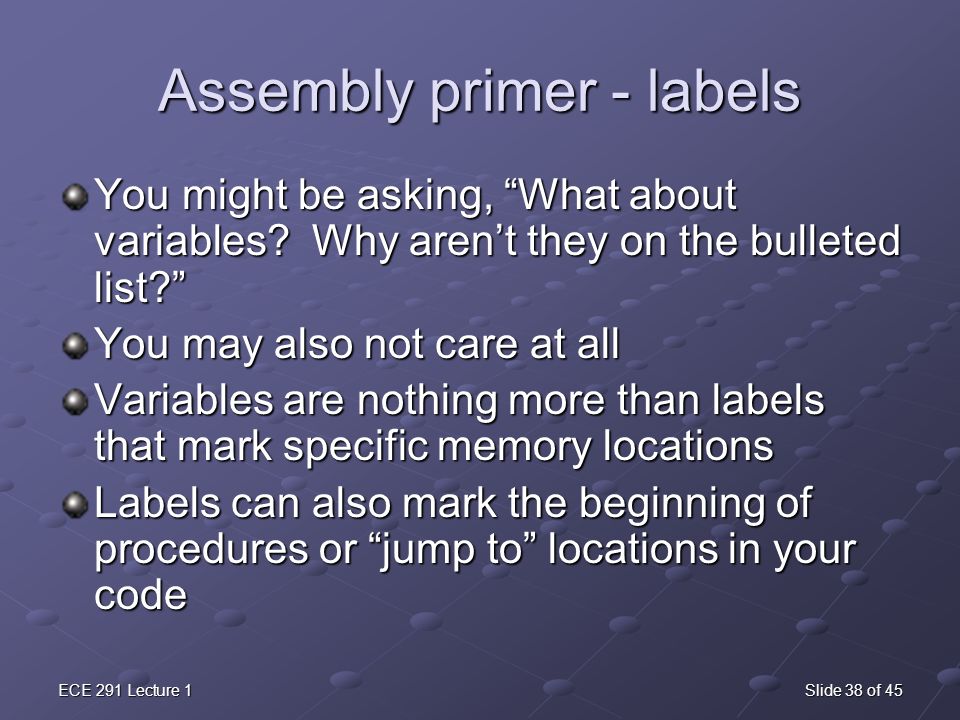 Assembly primer - labels

You might be asking, “What about variables? Why aren’t they on the bulleted list?”

You may also not care at all

Variables are nothing more than labels that mark specific memory locations

Labels can also mark the beginning of procedures or “jump to” locations in your code

ECE 291 Lecture 1

Slide 38 of 45